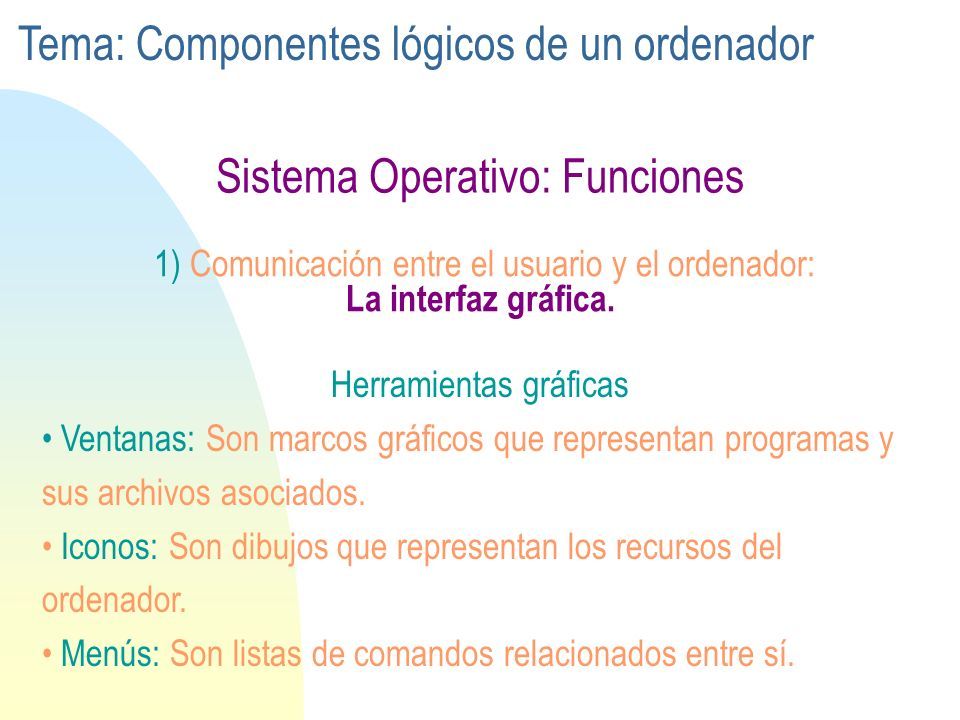 Tema: Componentes lógicos de un ordenador

Sistema Operativo: Funciones

1) Comunicación entre el usuario y el ordenador:
La interfaz gráfica.

Herramientas gráficas

• Ventanas: Son marcos gráficos que representan programas y sus archivos asociados.

• Iconos: Son dibujos que representan los recursos del ordenador.

• Menús: Son listas de comandos relacionados entre sí.